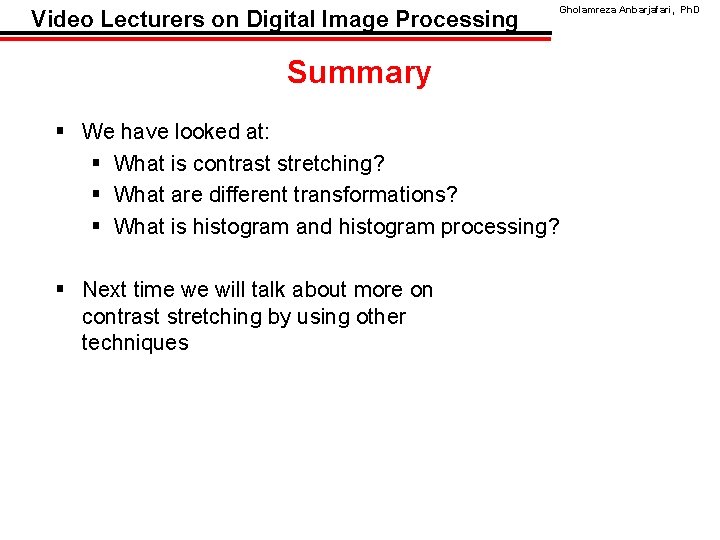 Video Lecturers on Digital Image Processing

Gholamreza Anbarjafari, PhD

Summary

▪ We have looked at:
▪ What is contrast stretching?
▪ What are different transformations?
▪ What is histogram and histogram processing?

▪ Next time we will talk about more on contrast stretching by using other techniques